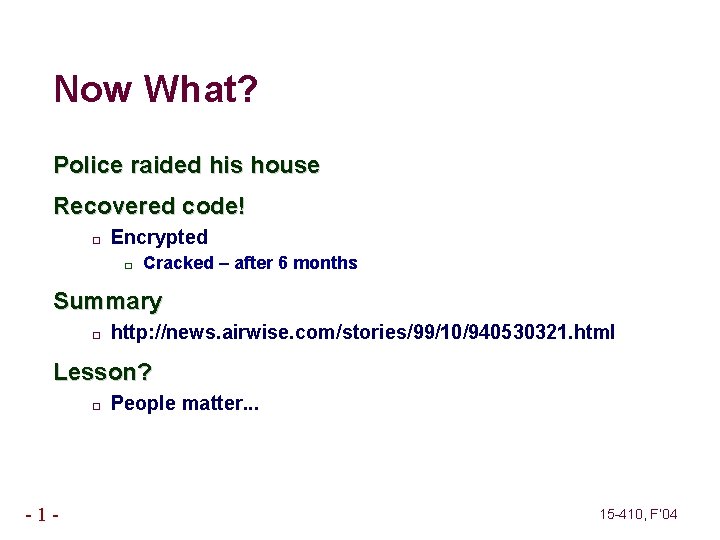 Now What?

Police raided his house

Recovered code!

Encrypted

Cracked – after 6 months

Summary

http://news.airwise.com/stories/99/10/940530321.html

Lesson?

People matter...

- 1 -

15-410, F'04